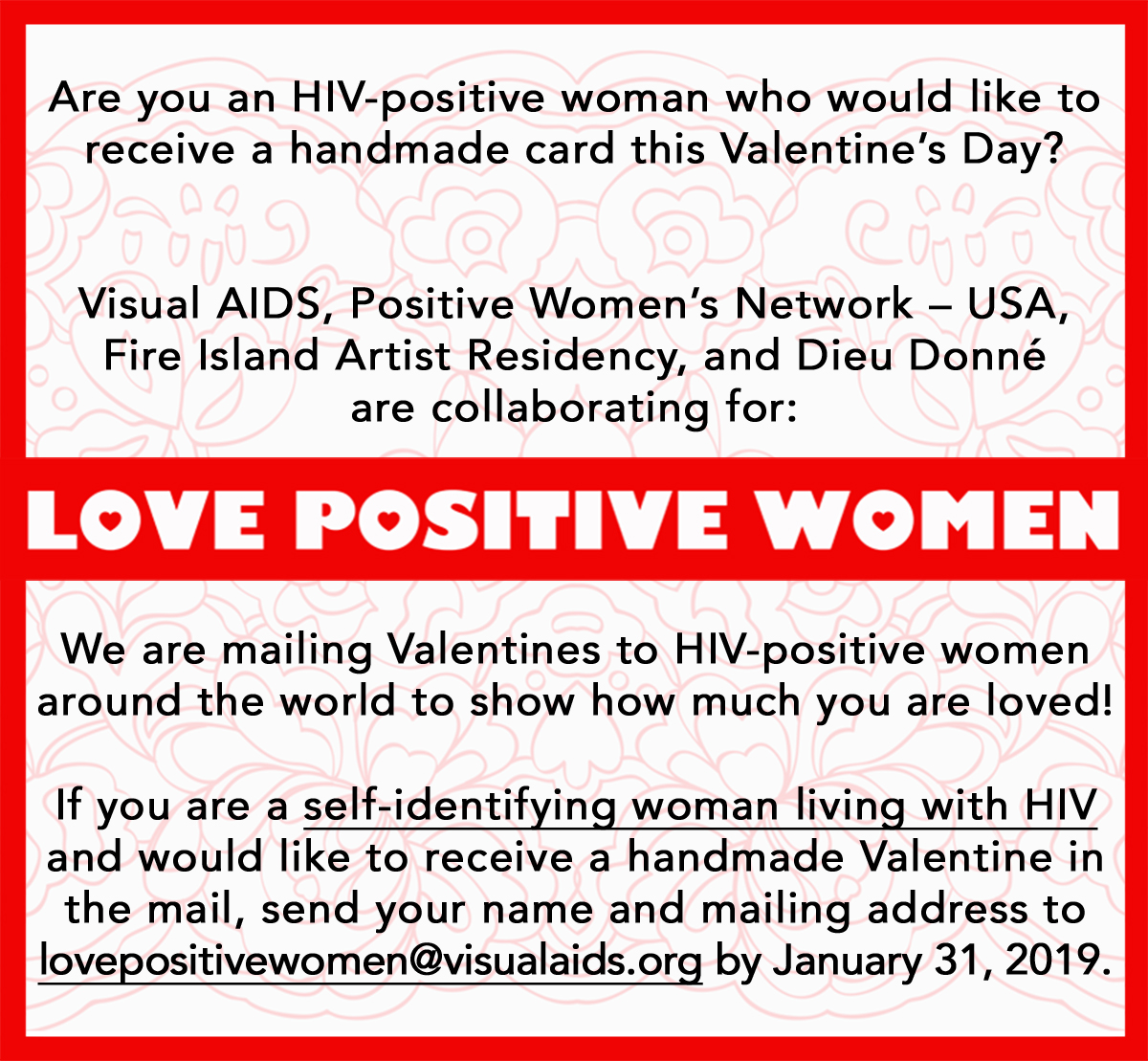 Are you an HIV-positive woman who would like to receive a handmade card this Valentine's Day?

Visual AIDS, Positive Women's Network – USA, Fire Island Artist Residency, and Dieu Donné are collaborating for:

LOVE POSITIVE WOMEN

We are mailing Valentines to HIV-positive women around the world to show how much you are loved!

If you are a self-identifying woman living with HIV and would like to receive a handmade Valentine in the mail, send your name and mailing address to lovepositivewomen@visualaids.org by January 31, 2019.